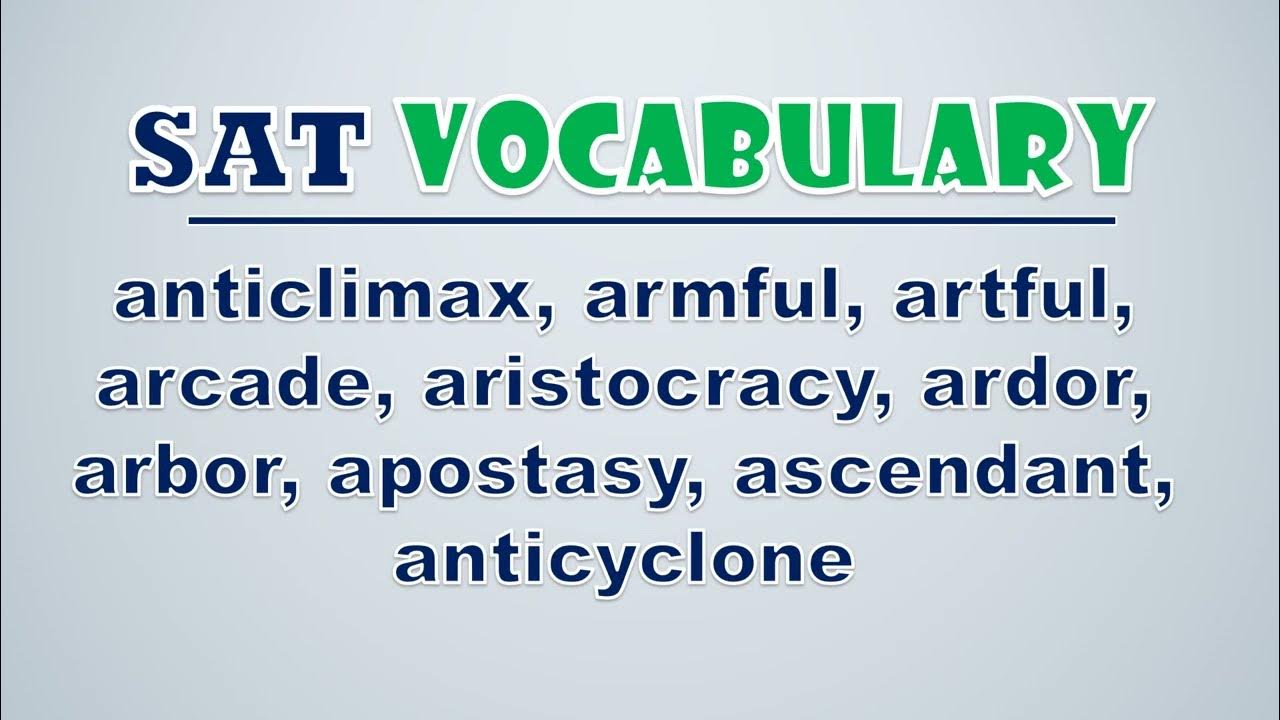 SAT VOCABULARY

anticlimax, armful, artful, arcade, aristocracy, ardor, arbor, apostasy, ascendant, anticyclone